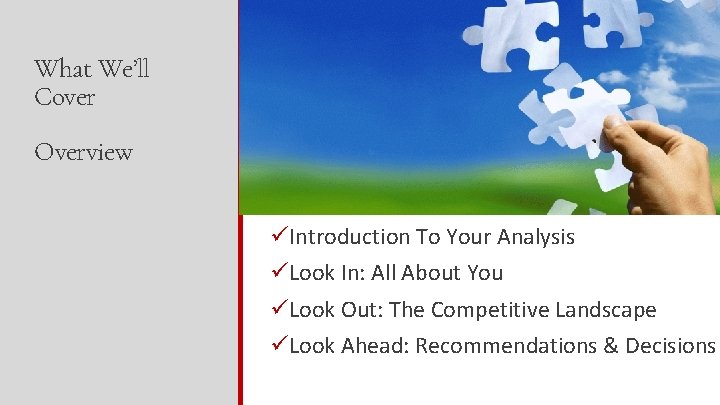 What We'll Cover

Overview

✓Introduction To Your Analysis
✓Look In: All About You
✓Look Out: The Competitive Landscape
✓Look Ahead: Recommendations & Decisions